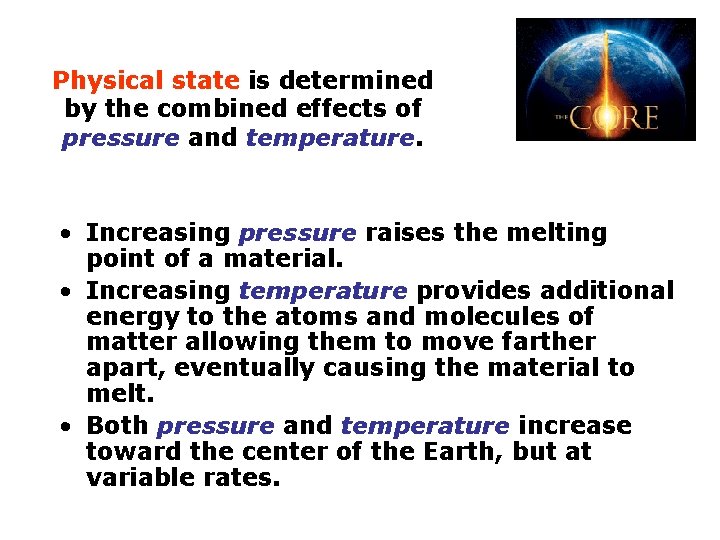 Physical state is determined by the combined effects of pressure and temperature.

THE CORE

• Increasing pressure raises the melting point of a material.
• Increasing temperature provides additional energy to the atoms and molecules of matter allowing them to move farther apart, eventually causing the material to melt.
• Both pressure and temperature increase toward the center of the Earth, but at variable rates.